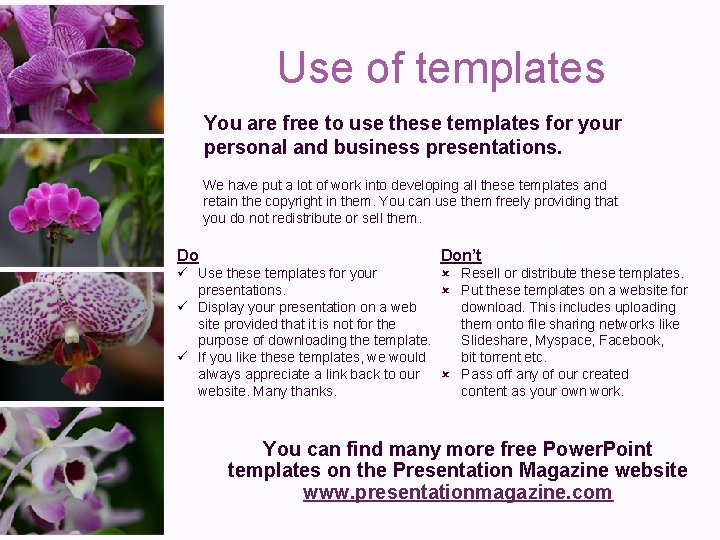 Use of templates

You are free to use these templates for your personal and business presentations.

We have put a lot of work into developing all these templates and retain the copyright in them. You can use them freely providing that you do not redistribute or sell them.

Do

✓ Use these templates for your presentations.
✓ Display your presentation on a web site provided that it is not for the purpose of downloading the template.
✓ If you like these templates, we would always appreciate a link back to our website. Many thanks.

Don't

× Resell or distribute these templates.
× Put these templates on a website for download. This includes uploading them onto file sharing networks like Slideshare, Myspace, Facebook, bit torrent etc.
× Pass off any of our created content as your own work.

You can find many more free PowerPoint templates on the Presentation Magazine website www.presentationmagazine.com